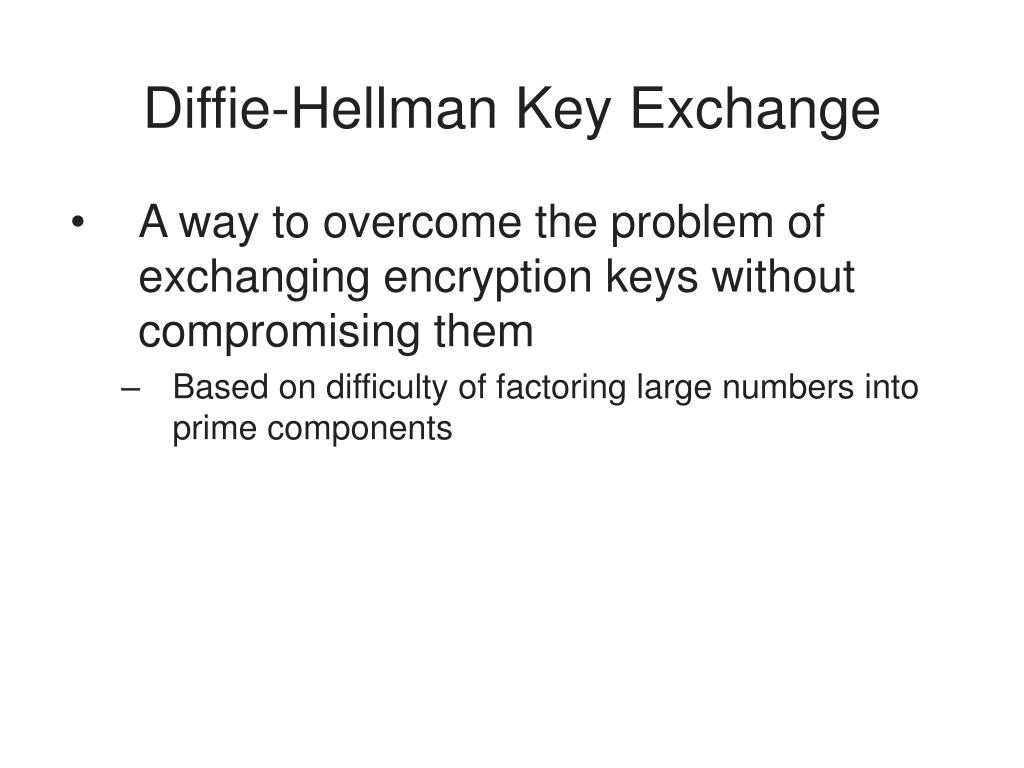 Diffie-Hellman Key Exchange

• A way to overcome the problem of exchanging encryption keys without compromising them

– Based on difficulty of factoring large numbers into prime components